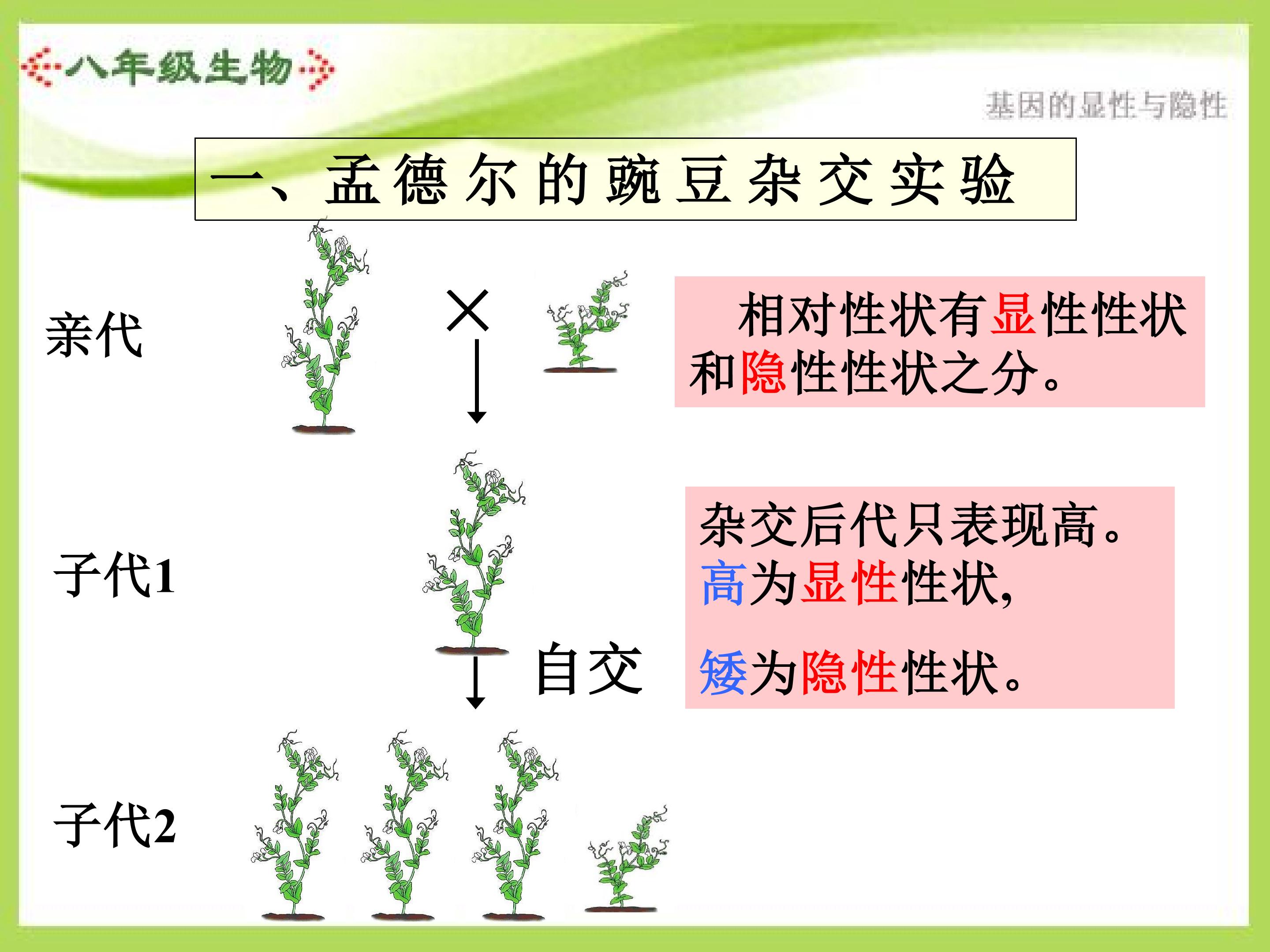 八年级生物

基因的显性与隐性

一、孟德尔的豌豆杂交实验

亲代

×

相对性状有显性性状和隐性性状之分。

子代1

杂交后代只表现高。
高为显性性状,

矮为隐性性状。

自交

子代2